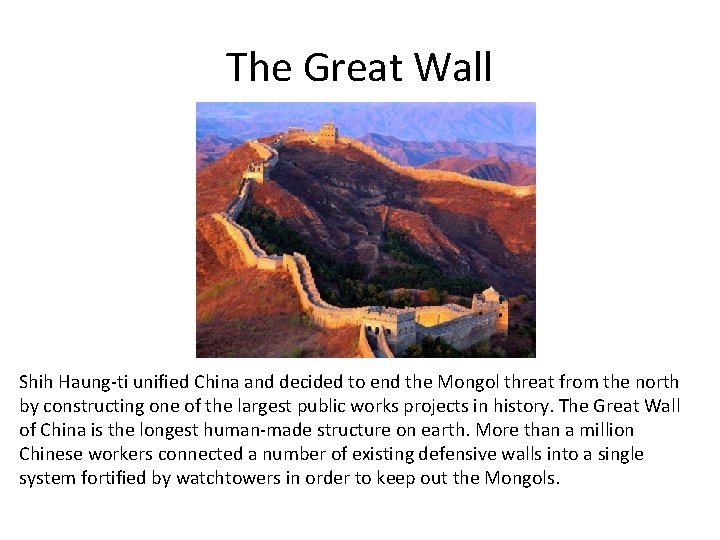 The Great Wall

Shih Haung-ti unified China and decided to end the Mongol threat from the north by constructing one of the largest public works projects in history. The Great Wall of China is the longest human-made structure on earth. More than a million Chinese workers connected a number of existing defensive walls into a single system fortified by watchtowers in order to keep out the Mongols.